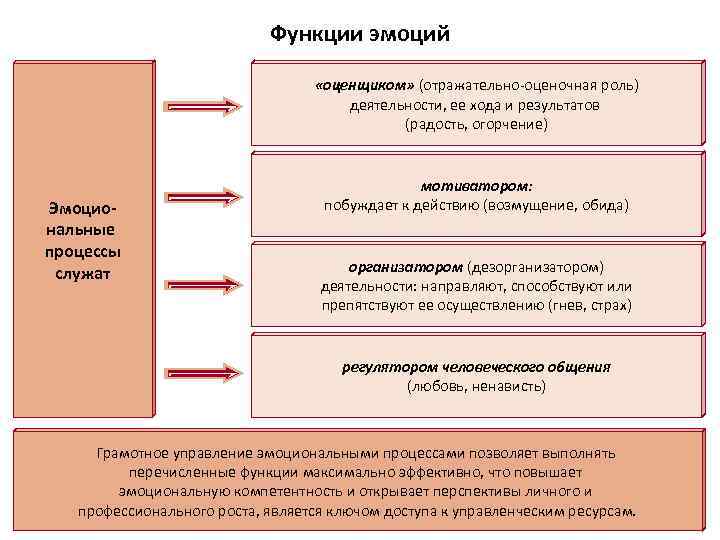 Функции эмоций

Эмоциональные процессы служат

«оценщиком» (отражательно-оценочная роль) деятельности, ее хода и результатов (радость, огорчение)

мотиватором: побуждает к действию (возмущение, обида)

организатором (дезорганизатором) деятельности: направляют, способствуют или препятствуют ее осуществлению (гнев, страх)

регулятором человеческого общения (любовь, ненависть)

Грамотное управление эмоциональными процессами позволяет выполнять перечисленные функции максимально эффективно, что повышает эмоциональную компетентность и открывает перспективы личного и профессионального роста, является ключом доступа к управленческим ресурсам.